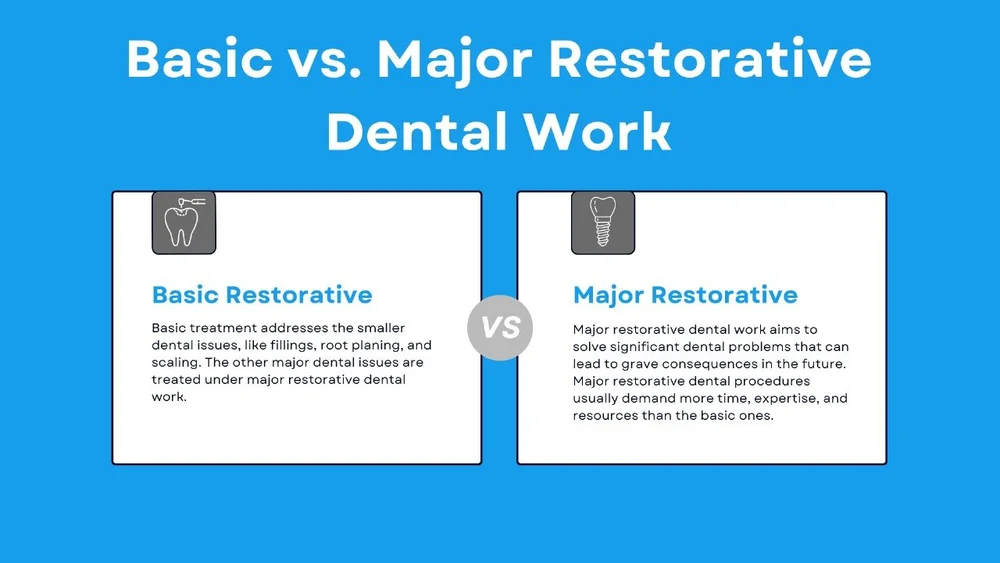 Basic vs. Major Restorative Dental Work

Basic Restorative

Basic treatment addresses the smaller dental issues, like fillings, root planing, and scaling. The other major dental issues are treated under major restorative dental work.

VS

Major Restorative

Major restorative dental work aims to solve significant dental problems that can lead to grave consequences in the future. Major restorative dental procedures usually demand more time, expertise, and resources than the basic ones.